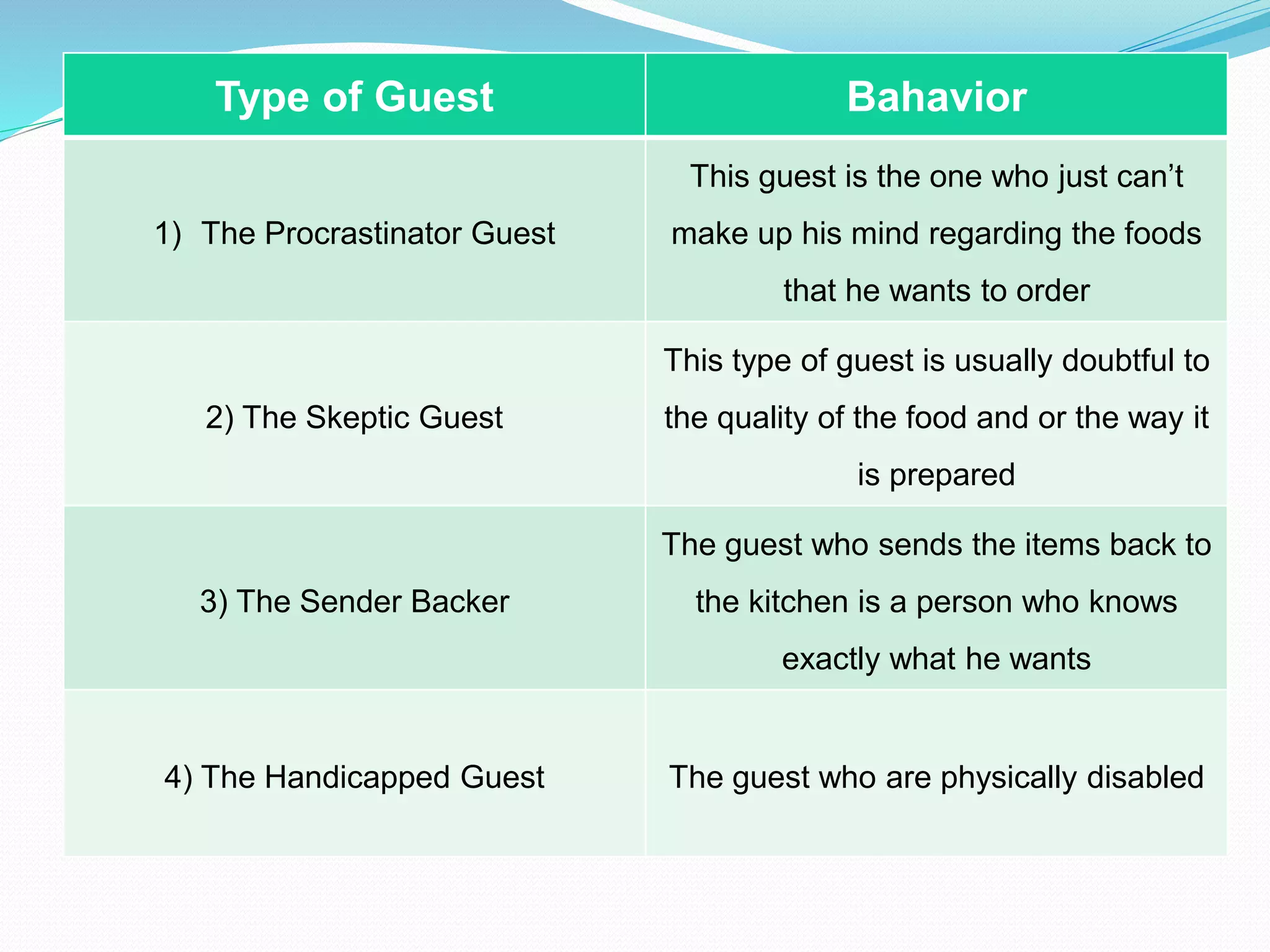 | Type of Guest | Bahavior |
|---|---|
| 1) The Procrastinator Guest | This guest is the one who just can’t make up his mind regarding the foods that he wants to order |
| 2) The Skeptic Guest | This type of guest is usually doubtful to the quality of the food and or the way it is prepared |
| 3) The Sender Backer | The guest who sends the items back to the kitchen is a person who knows exactly what he wants |
| 4) The Handicapped Guest | The guest who are physically disabled |